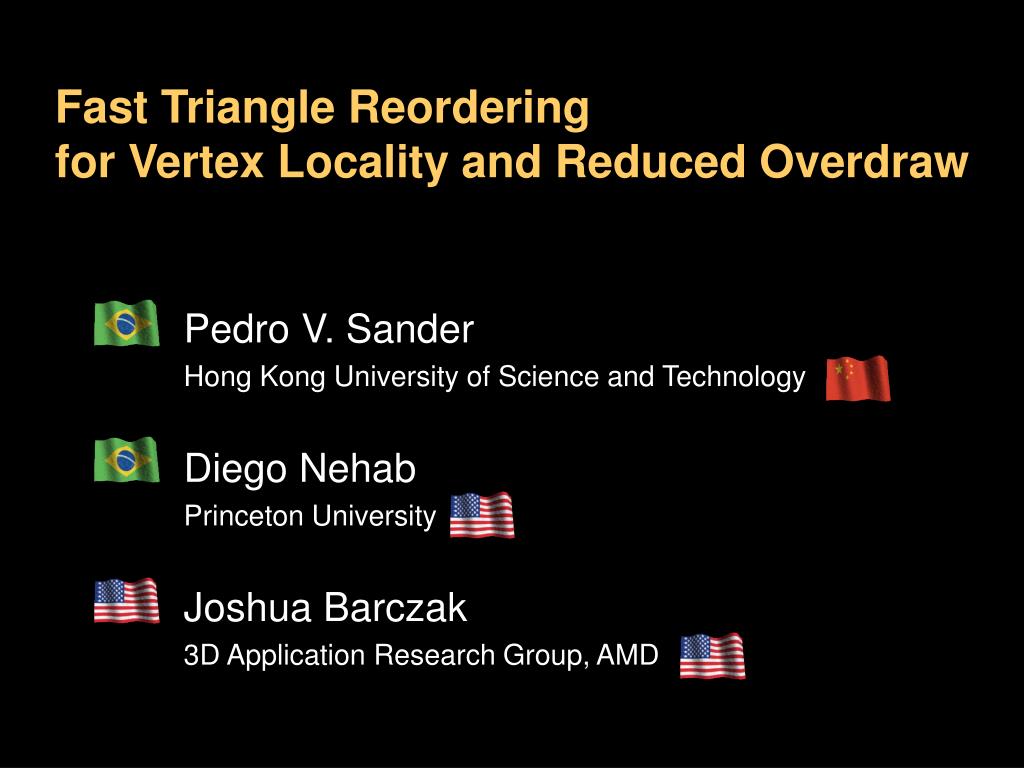 Fast Triangle Reordering
for Vertex Locality and Reduced Overdraw

Pedro V. Sander
Hong Kong University of Science and Technology

Diego Nehab
Princeton University

Joshua Barczak
3D Application Research Group, AMD